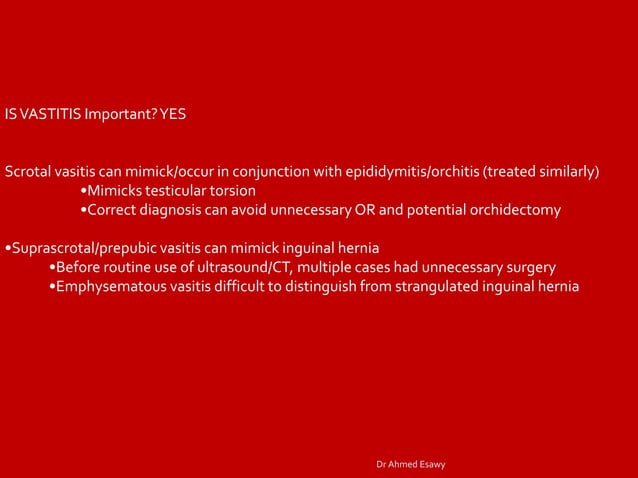 IS VASTITIS Important? YES

Scrotal vasitis can mimick/occur in conjunction with epididymitis/orchitis (treated similarly)
•Mimicks testicular torsion
•Correct diagnosis can avoid unnecessary OR and potential orchidectomy

•Suprascrotal/prepubic vasitis can mimick inguinal hernia
•Before routine use of ultrasound/CT, multiple cases had unnecessary surgery
•Emphysematous vasitis difficult to distinguish from strangulated inguinal hernia

Dr Ahmed Esawy